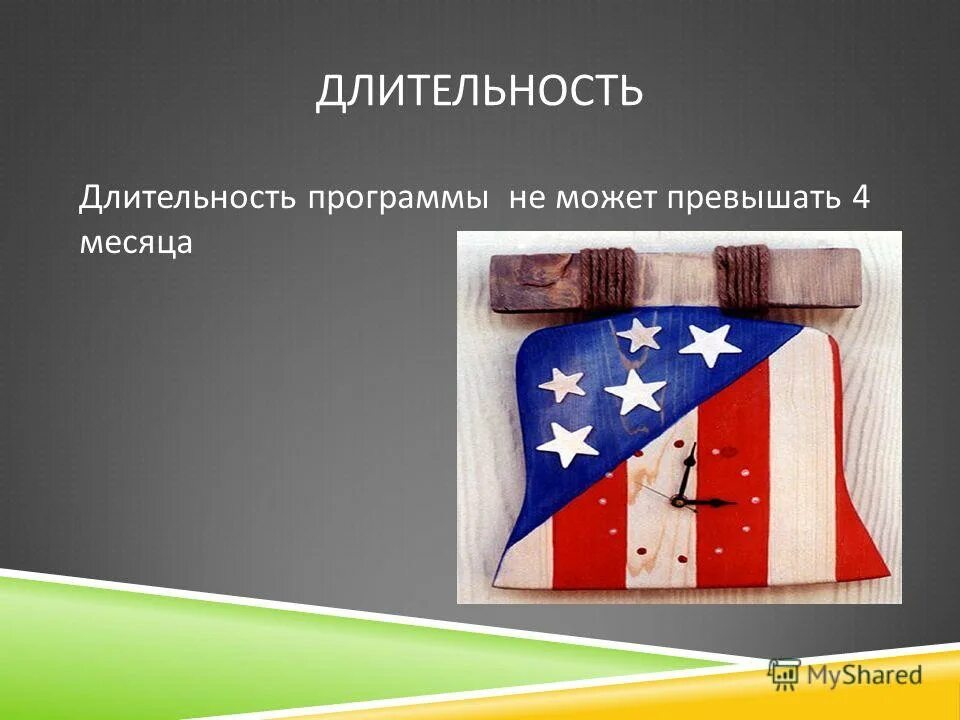 ДЛИТЕЛЬНОСТЬ

Длительность программы не может превышать 4 месяца

MyShared